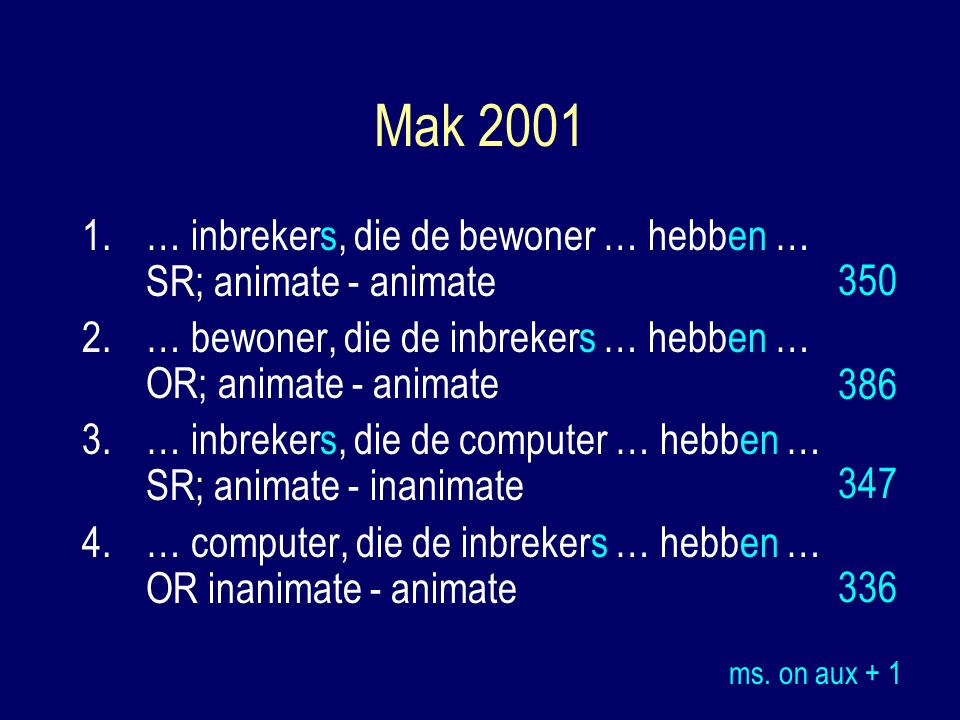 Mak 2001

1. … inbrekers, die de bewoner … hebben … SR; animate - animate 350

2. … bewoner, die de inbrekers … hebben … OR; animate - animate 386

3. … inbrekers, die de computer … hebben … SR; animate - inanimate 347

4. … computer, die de inbrekers … hebben … OR inanimate - animate 336

ms. on aux + 1